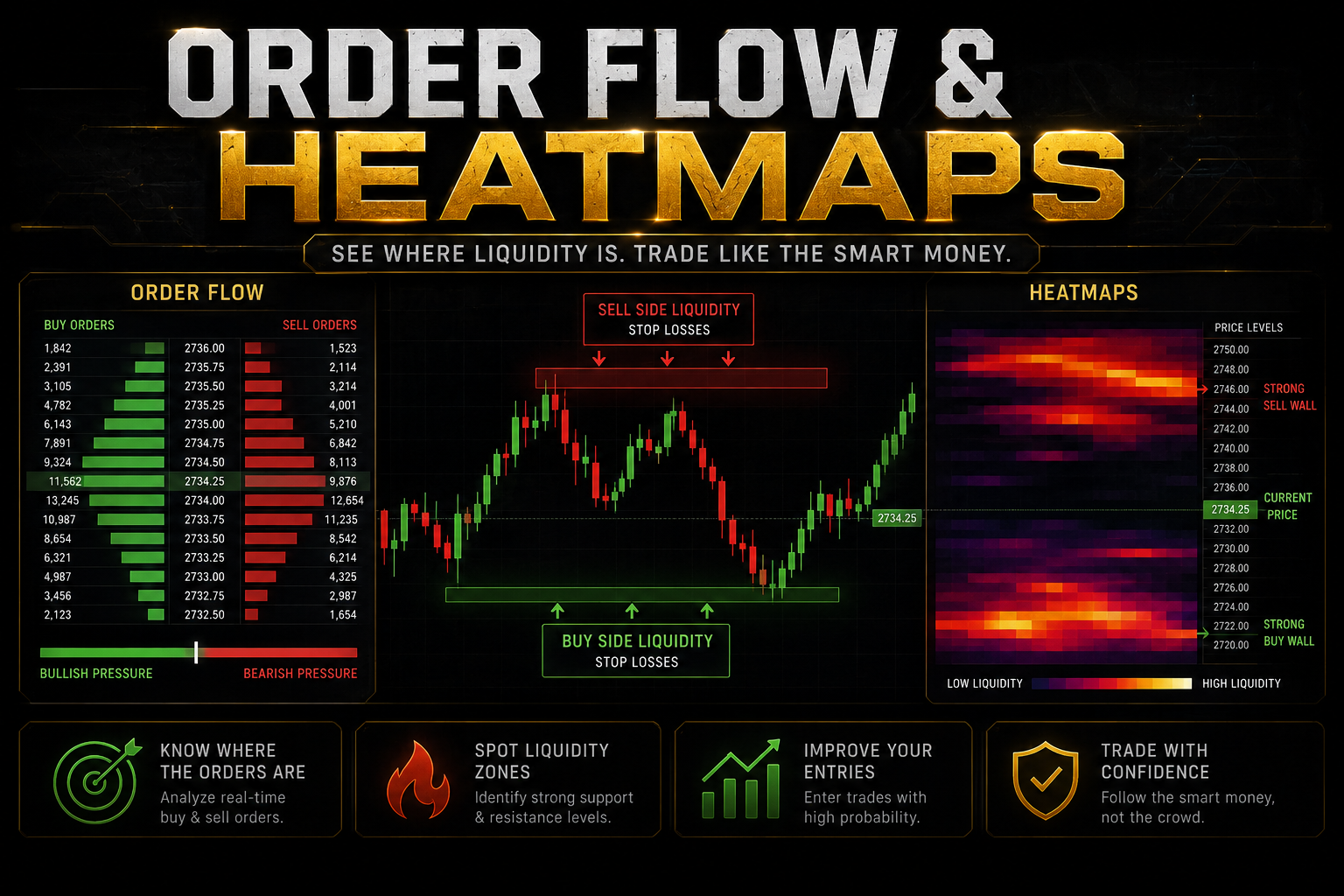 ORDER FLOW &
HEATMAPS

SEE WHERE LIQUIDITY IS. TRADE LIKE THE SMART MONEY.

ORDER FLOW

| BUY ORDERS | | SELL ORDERS |
|---|---|---|
| 1,842 | 2736.00 | 1,523 |
| 2,391 | 2735.75 | 2,114 |
| 3,105 | 2735.50 | 3,214 |
| 4,782 | 2735.25 | 4,001 |
| 6,143 | 2735.00 | 5,210 |
| 7,891 | 2734.75 | 6,842 |
| 9,324 | 2734.50 | 8,113 |
| 11,562 | 2734.25 | 9,876 |
| 13,245 | 2734.00 | 12,654 |
| 10,987 | 2733.75 | 11,235 |
| 8,654 | 2733.50 | 8,542 |
| 6,321 | 2733.25 | 6,214 |
| 4,987 | 2733.00 | 4,325 |
| 3,456 | 2732.75 | 2,987 |
| 2,123 | 2732.50 | 1,654 |

BULLISH PRESSURE
BEARISH PRESSURE

SELL SIDE LIQUIDITY
STOP LOSSES

2734.25

BUY SIDE LIQUIDITY
STOP LOSSES

HEATMAPS

PRICE LEVELS
2750.00
2748.00
2746.00
2744.00
2742.00
2740.00
2738.00
2736.00
2734.25
2732.00
2730.00
2728.00
2726.00
2724.00
2722.00
2720.00

STRONG SELL WALL
CURRENT PRICE
STRONG BUY WALL

LOW LIQUIDITY
HIGH LIQUIDITY

KNOW WHERE THE ORDERS ARE
Analyze real-time buy & sell orders.

SPOT LIQUIDITY ZONES
Identify strong support & resistance levels.

IMPROVE YOUR ENTRIES
Enter trades with high probability.

TRADE WITH CONFIDENCE
Follow the smart money, not the crowd.